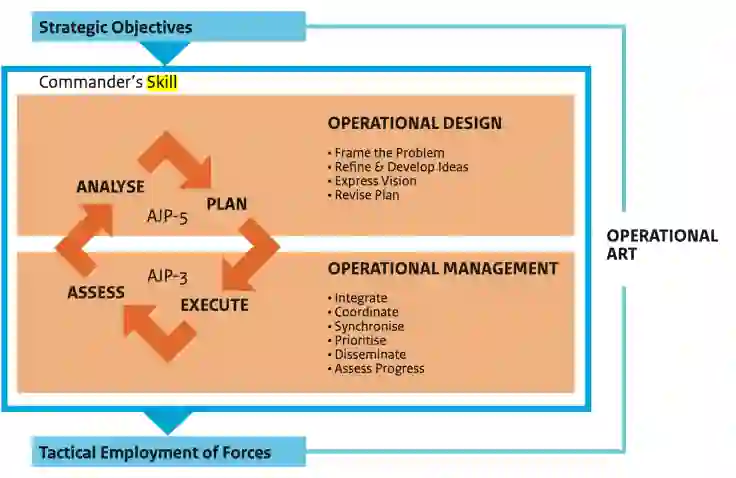 Strategic Objectives

Commander's Skill

ANALYSE

PLAN

AJP-5

AJP-3

ASSESS

EXECUTE

OPERATIONAL DESIGN

• Frame the Problem
• Refine & Develop Ideas
• Express Vision
• Revise Plan

OPERATIONAL MANAGEMENT

• Integrate
• Coordinate
• Synchronise
• Prioritise
• Disseminate
• Assess Progress

OPERATIONAL ART

Tactical Employment of Forces